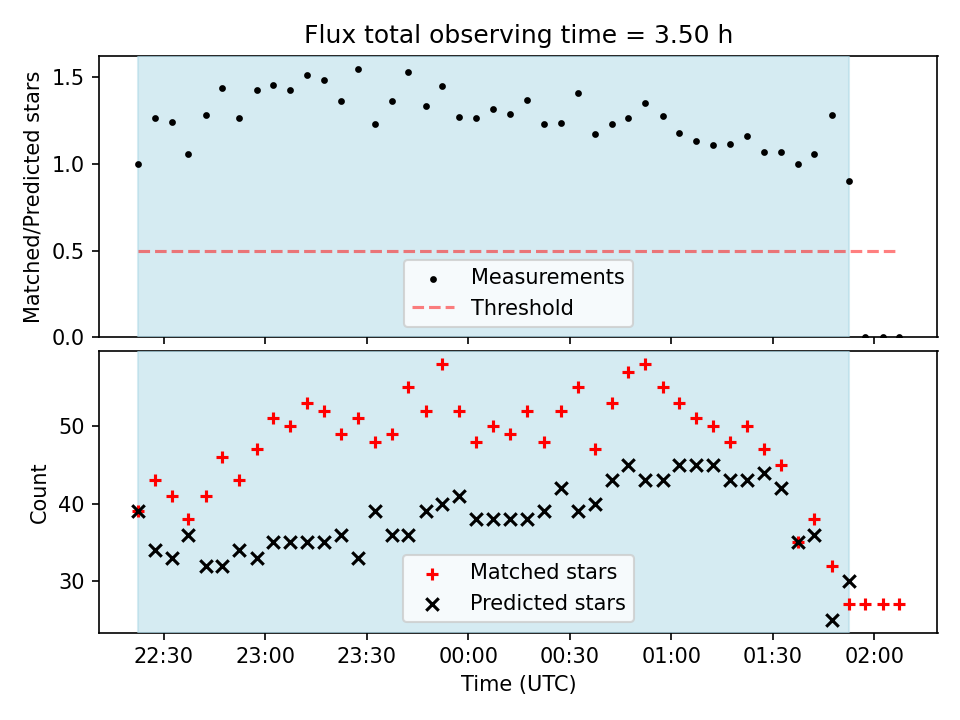 Flux total observing time = 3.50 h

Matched/Predicted stars

1.5
1.0
0.5
0.0

Measurements
Threshold

Count

50
40
30

Matched stars
Predicted stars

22:30
23:00
23:30
00:00
00:30
01:00
01:30
02:00

Time (UTC)